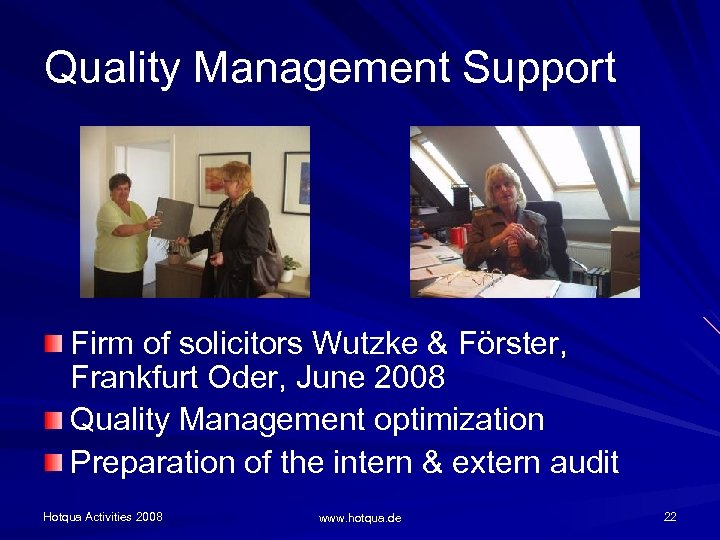 Quality Management Support

Firm of solicitors Wutzke & Förster, Frankfurt Oder, June 2008

Quality Management optimization

Preparation of the intern & extern audit

Hotqua Activities 2008

www.hotqua.de

22